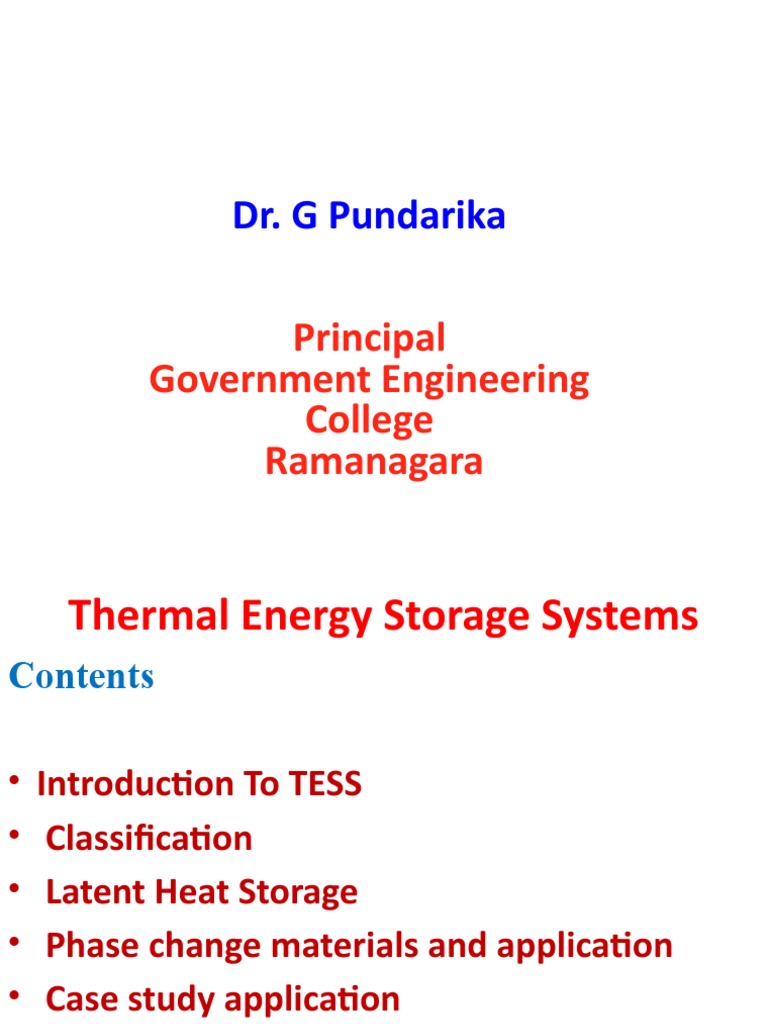 Dr. G Pundarika

Principal
Government Engineering College
Ramanagara

Thermal Energy Storage Systems

Contents

• Introduction To TESS
• Classification
• Latent Heat Storage
• Phase change materials and application
• Case study application